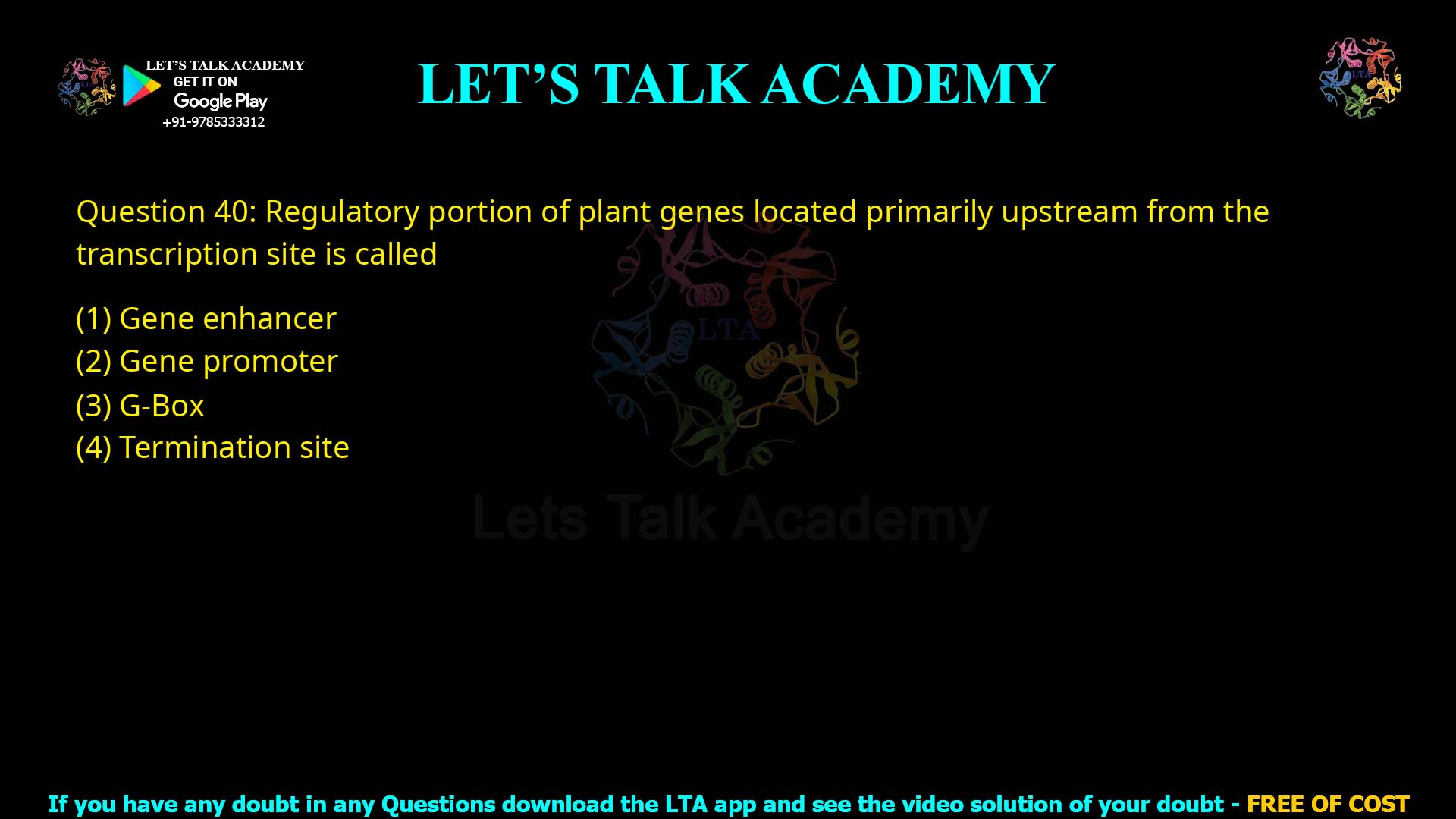 LET'S TALK ACADEMY
GET IT ON
Google Play
+91-9785333312

LET'S TALK ACADEMY

LTA

Question 40: Regulatory portion of plant genes located primarily upstream from the transcription site is called

(1) Gene enhancer
(2) Gene promoter
(3) G-Box
(4) Termination site

LTA
Lets Talk Academy

If you have any doubt in any Questions download the LTA app and see the video solution of your doubt - FREE OF COST